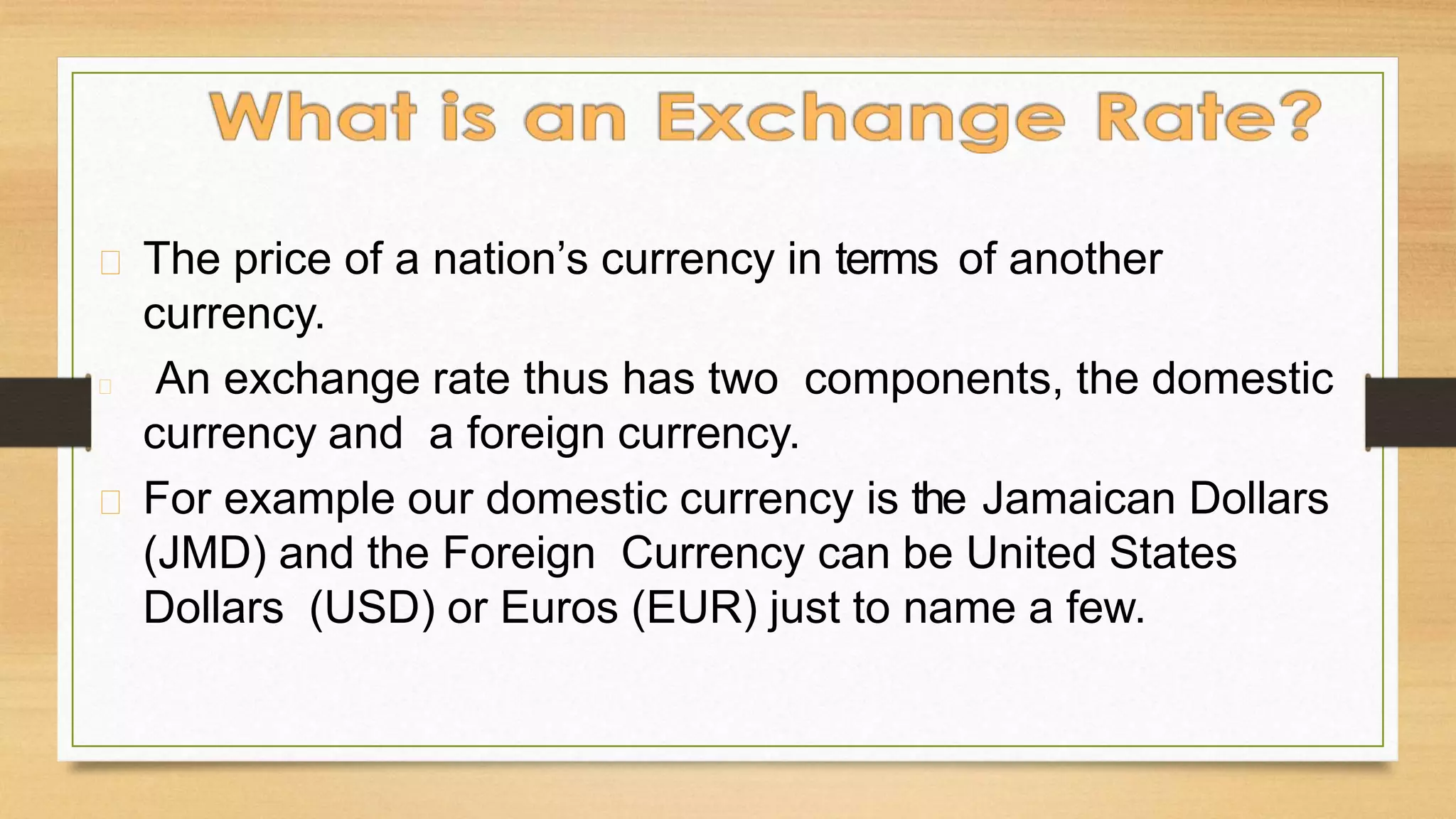 What is an Exchange Rate?

The price of a nation’s currency in terms of another currency.

An exchange rate thus has two components, the domestic currency and a foreign currency.

For example our domestic currency is the Jamaican Dollars (JMD) and the Foreign Currency can be United States Dollars (USD) or Euros (EUR) just to name a few.